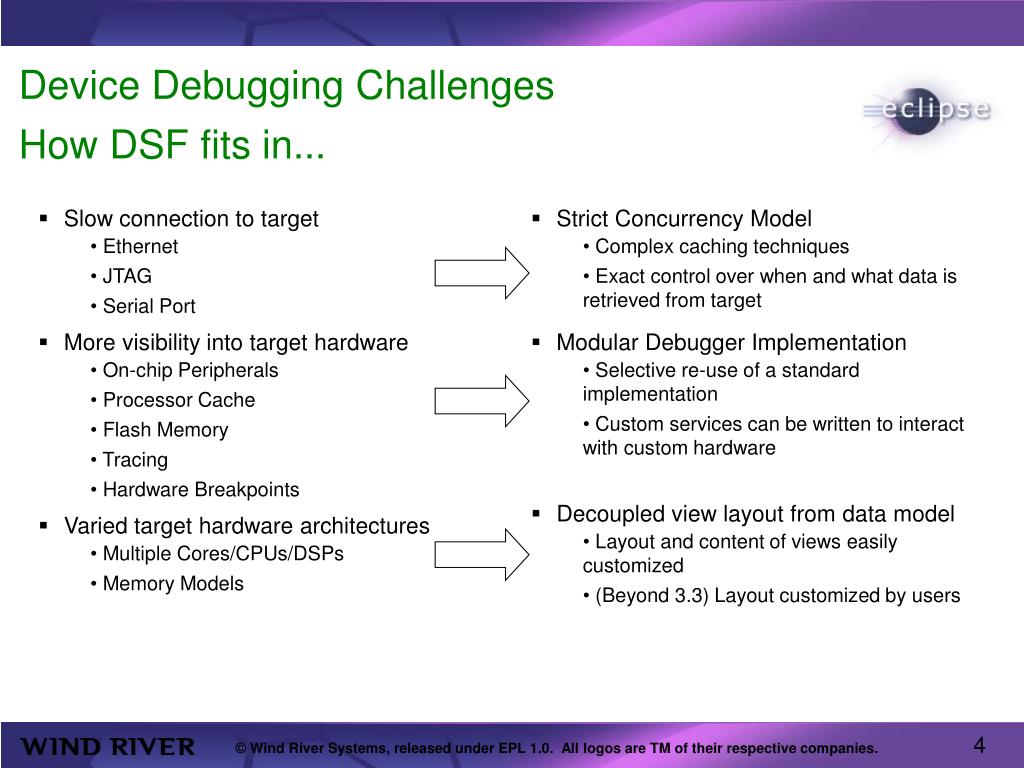 Device Debugging Challenges
How DSF fits in...

eclipse

▪ Slow connection to target
• Ethernet
• JTAG
• Serial Port

▪ More visibility into target hardware
• On-chip Peripherals
• Processor Cache
• Flash Memory
• Tracing
• Hardware Breakpoints

▪ Varied target hardware architectures
• Multiple Cores/CPUs/DSPs
• Memory Models

▪ Strict Concurrency Model
• Complex caching techniques
• Exact control over when and what data is retrieved from target

▪ Modular Debugger Implementation
• Selective re-use of a standard implementation
• Custom services can be written to interact with custom hardware

▪ Decoupled view layout from data model
• Layout and content of views easily customized
• (Beyond 3.3) Layout customized by users

WIND RIVER © Wind River Systems, released under EPL 1.0. All logos are TM of their respective companies. 4